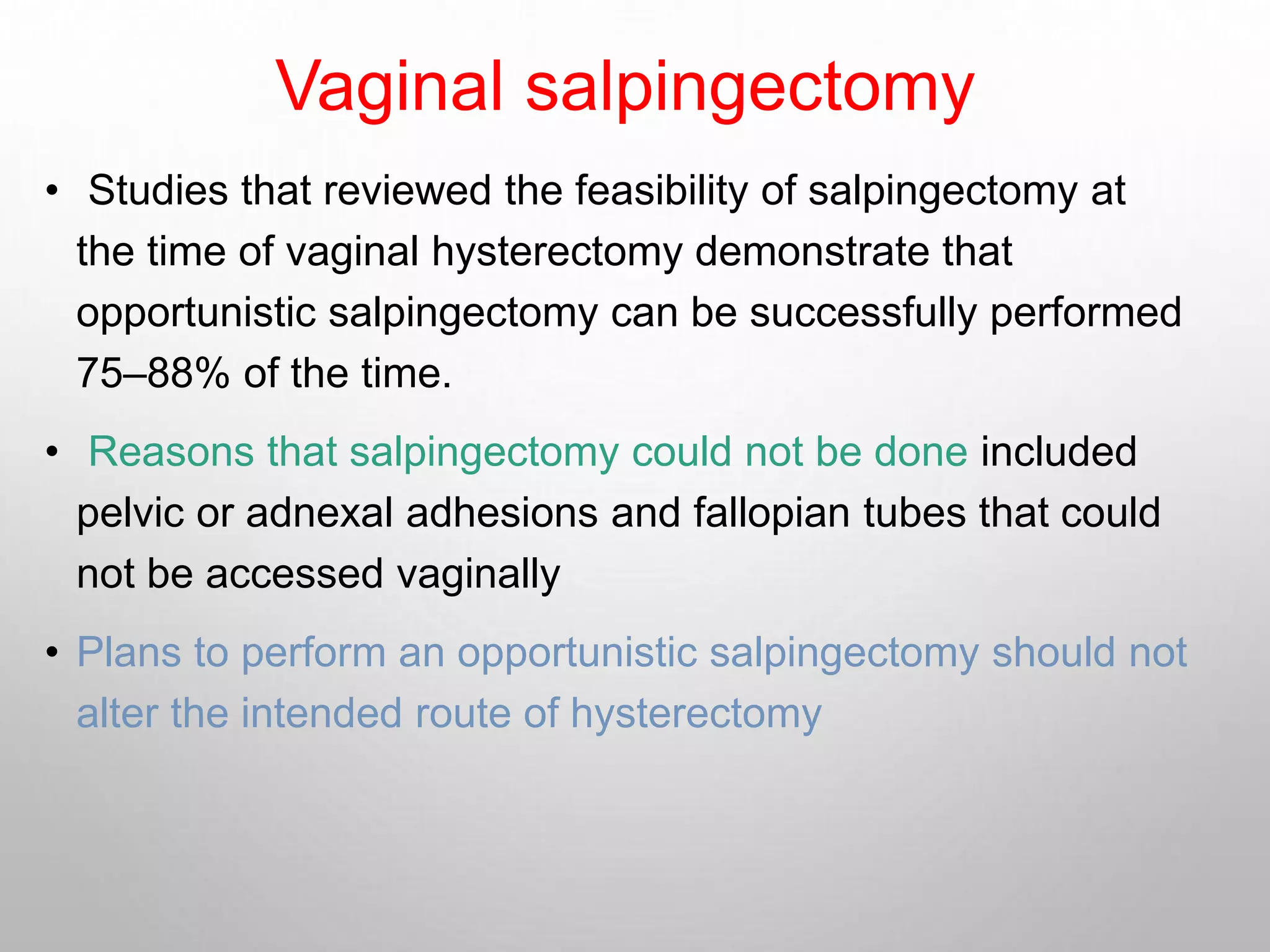 Vaginal salpingectomy

• Studies that reviewed the feasibility of salpingectomy at the time of vaginal hysterectomy demonstrate that opportunistic salpingectomy can be successfully performed 75–88% of the time.

• Reasons that salpingectomy could not be done included pelvic or adnexal adhesions and fallopian tubes that could not be accessed vaginally

• Plans to perform an opportunistic salpingectomy should not alter the intended route of hysterectomy